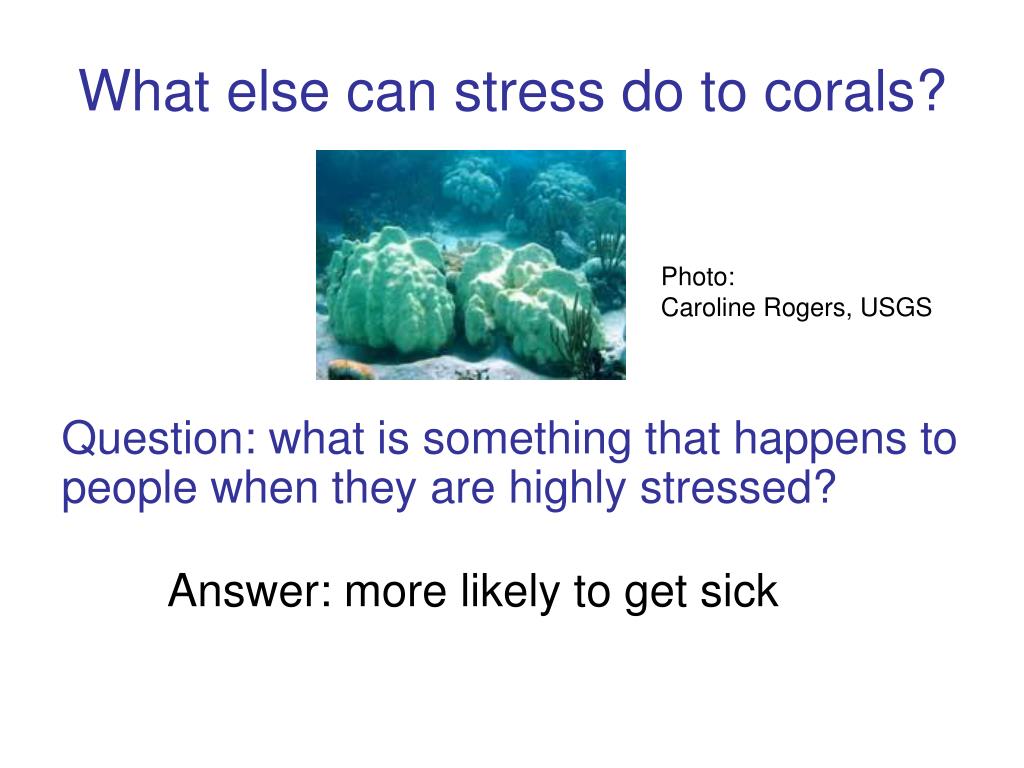 What else can stress do to corals?

Photo:
Caroline Rogers, USGS

Question: what is something that happens to people when they are highly stressed?

Answer: more likely to get sick